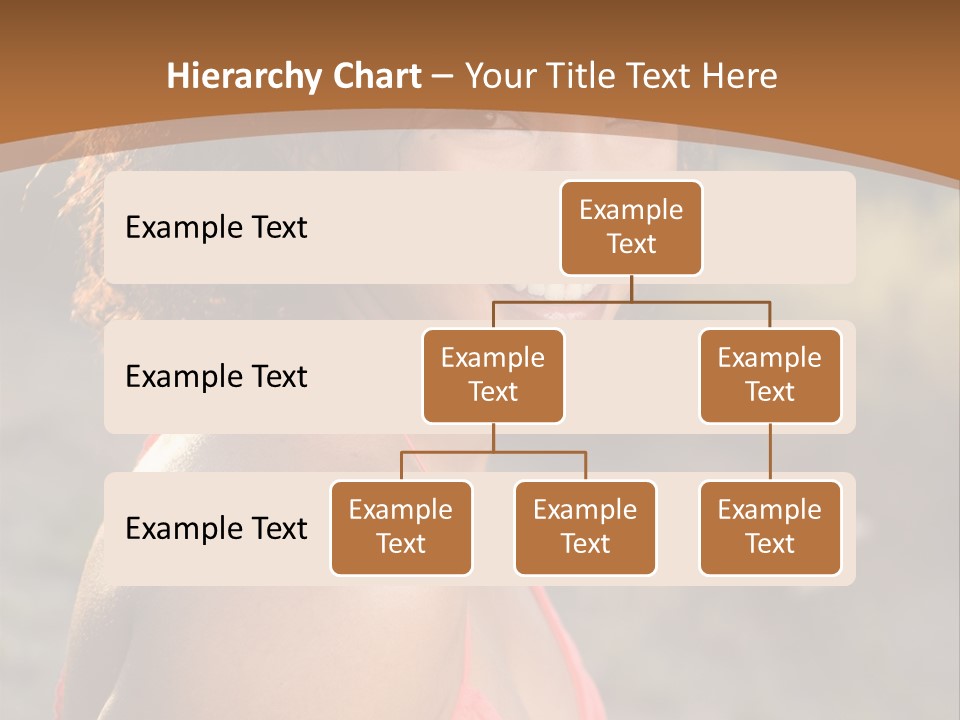 Hierarchy Chart – Your Title Text Here

Example Text

Example Text

Example Text

Example Text

Example Text

Example Text

Example Text

Example Text

Example Text